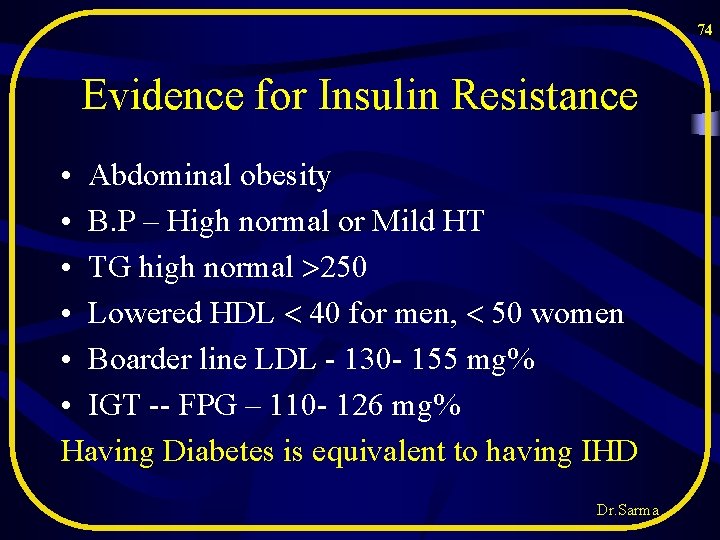 74

Evidence for Insulin Resistance

• Abdominal obesity
• B.P – High normal or Mild HT
• TG high normal >250
• Lowered HDL < 40 for men, < 50 women
• Boarder line LDL - 130- 155 mg%
• IGT -- FPG – 110- 126 mg%

Having Diabetes is equivalent to having IHD

Dr.Sarma